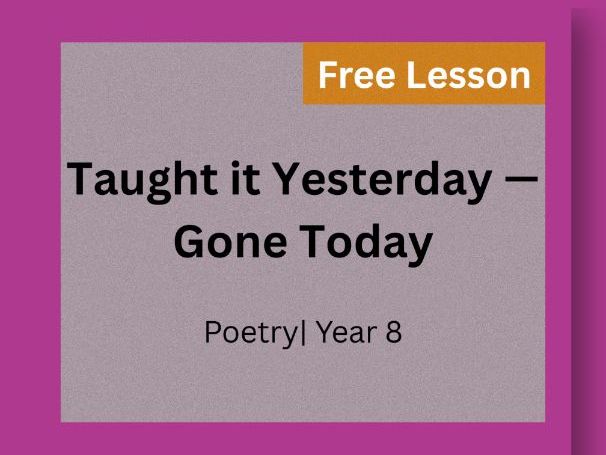 Free Lesson

Taught it Yesterday — Gone Today

Poetry| Year 8